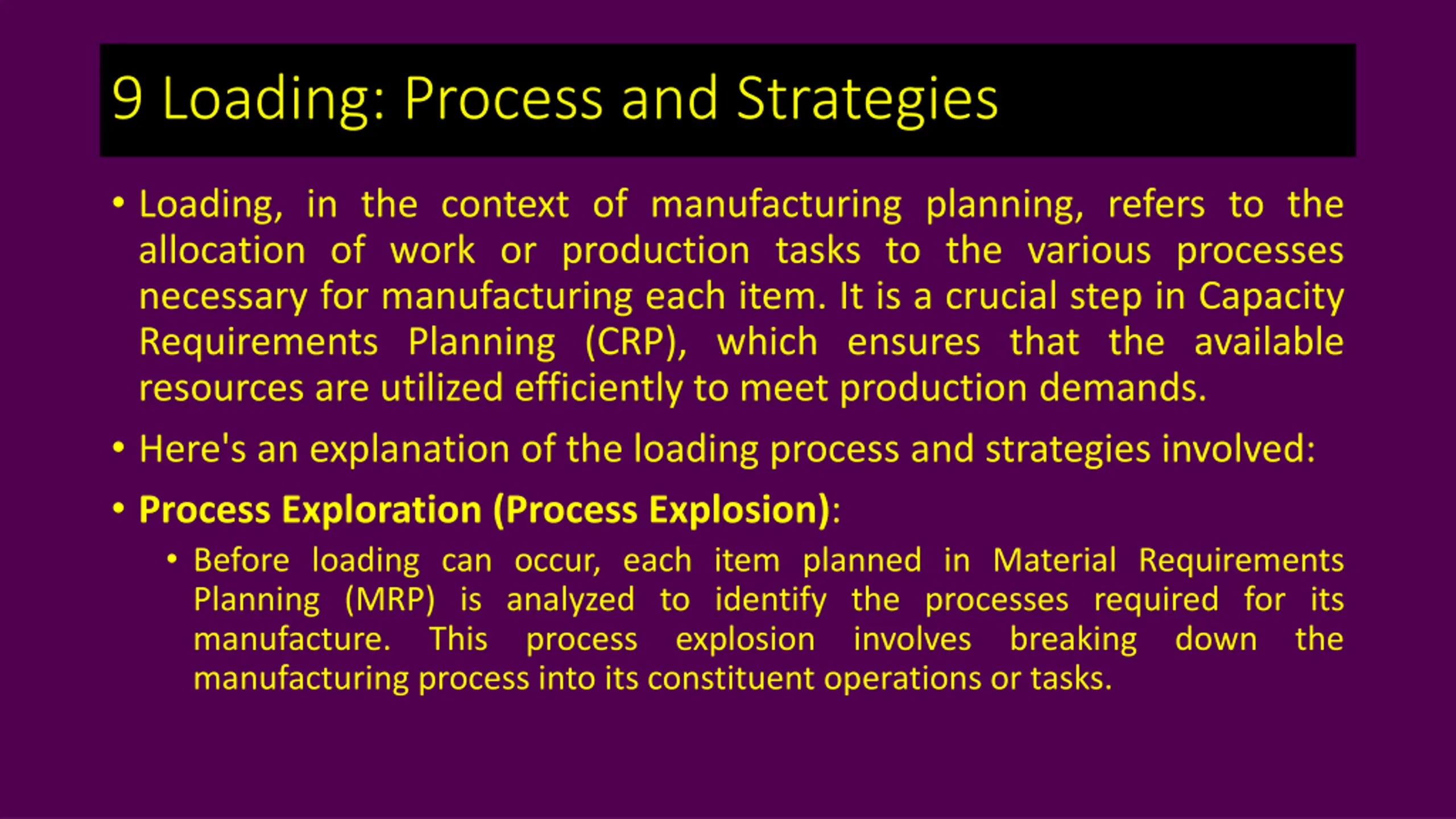 9 Loading: Process and Strategies

• Loading, in the context of manufacturing planning, refers to the allocation of work or production tasks to the various processes necessary for manufacturing each item. It is a crucial step in Capacity Requirements Planning (CRP), which ensures that the available resources are utilized efficiently to meet production demands.

• Here's an explanation of the loading process and strategies involved:

• Process Exploration (Process Explosion):

• Before loading can occur, each item planned in Material Requirements Planning (MRP) is analyzed to identify the processes required for its manufacture. This process explosion involves breaking down the manufacturing process into its constituent operations or tasks.